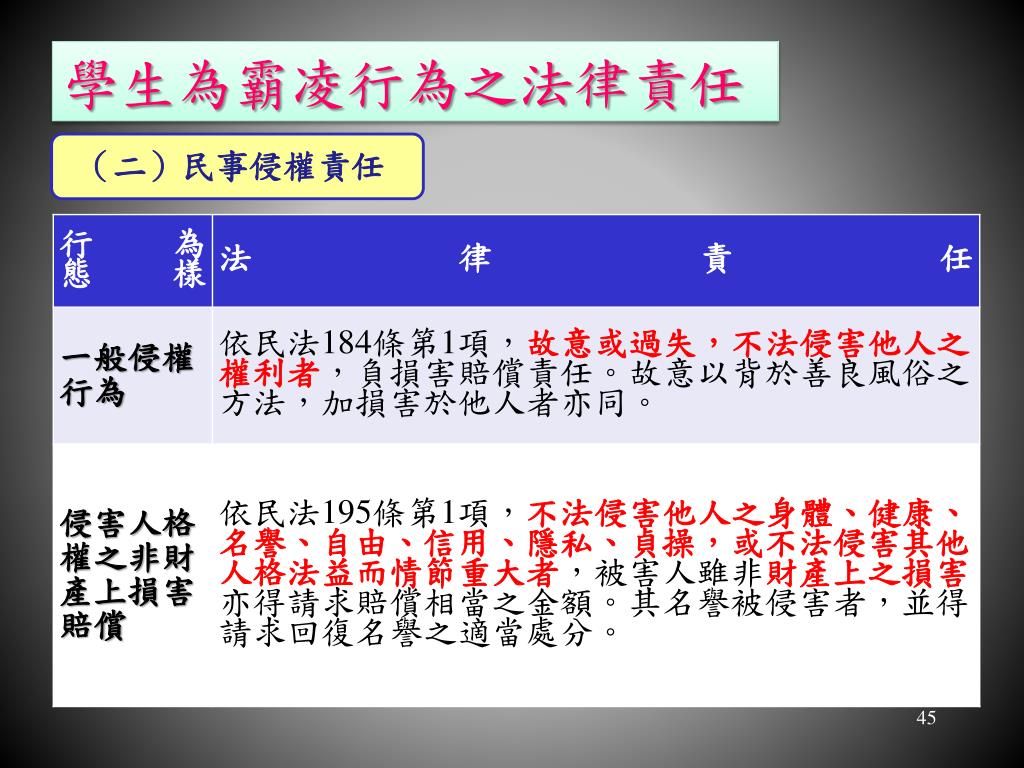 學生為霸凌行為之法律責任

（二）民事侵權責任

| 行為態樣 | 法律責任 |
|---|---|
| 一般侵權行為 | 依民法184條第1項，故意或過失，不法侵害他人之權利者，負損害賠償責任。故意以背於善良風俗之方法，加損害於他人者亦同。 |
| 侵害人格權之非財產上損害賠償 | 依民法195條第1項，不法侵害他人之身體、健康、名譽、自由、信用、隱私、貞操，或不法侵害其他人格法益而情節重大者，被害人雖非財產上之損害亦得請求賠償相當之金額。其名譽被侵害者，並得請求回復名譽之適當處分。 |

45